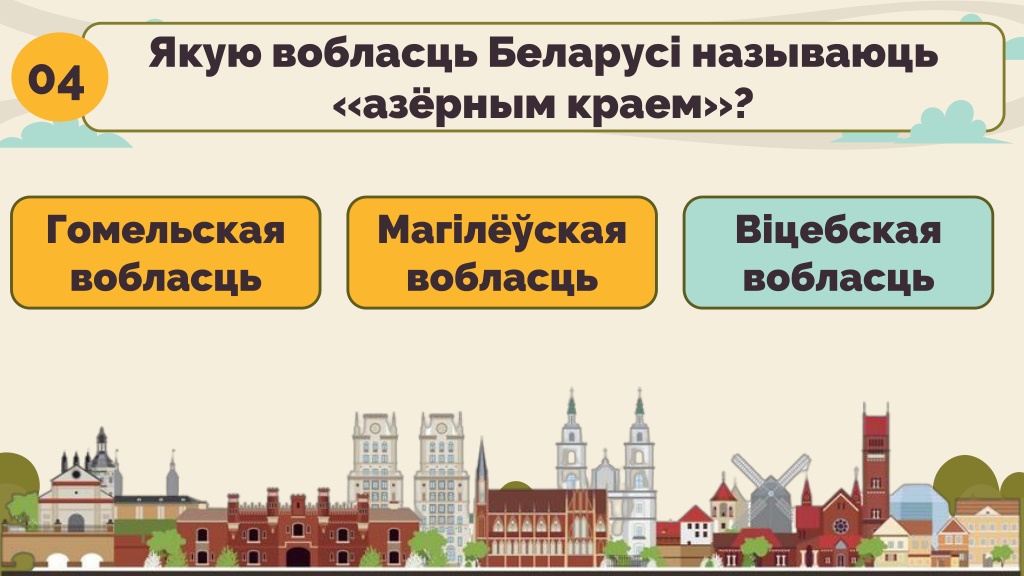 04

Якую вобласць Беларусі называюць «азёрным краем»?

Гомельская вобласць

Магілёўская вобласць

Віцебская вобласць